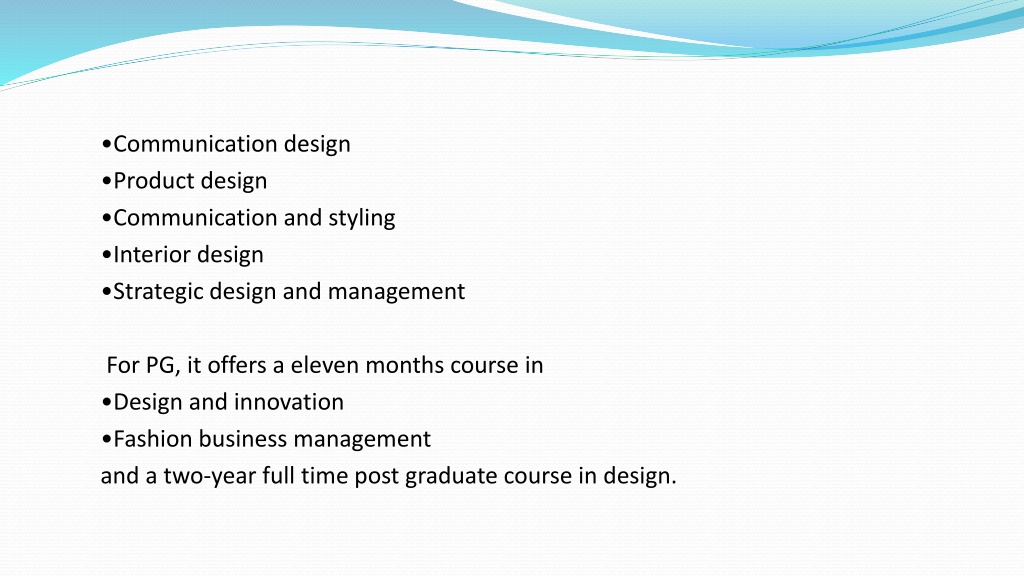 •Communication design
•Product design
•Communication and styling
•Interior design
•Strategic design and management

For PG, it offers a eleven months course in
•Design and innovation
•Fashion business management
and a two-year full time post graduate course in design.